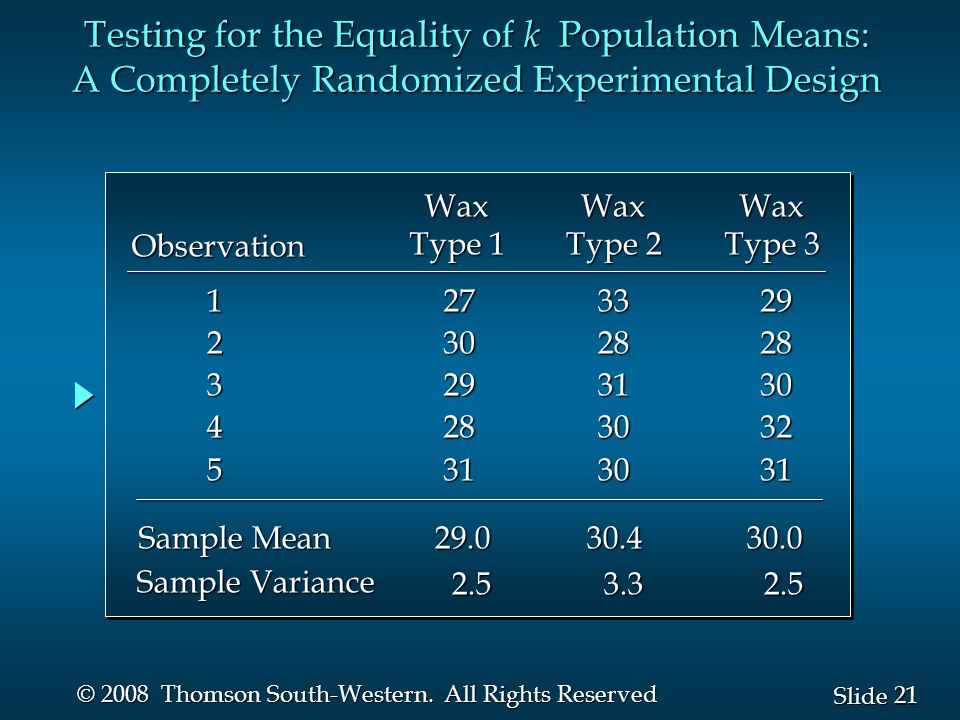 Testing for the Equality of $k$ Population Means: A Completely Randomized Experimental Design

| Observation | Wax Type 1 | Wax Type 2 | Wax Type 3 |
|---|---|---|---|
| 1 | 27 | 33 | 29 |
| 2 | 30 | 28 | 28 |
| 3 | 29 | 31 | 30 |
| 4 | 28 | 30 | 32 |
| 5 | 31 | 30 | 31 |
| Sample Mean | 29.0 | 30.4 | 30.0 |
| Sample Variance | 2.5 | 3.3 | 2.5 |

© 2008 Thomson South-Western. All Rights Reserved

Slide 21